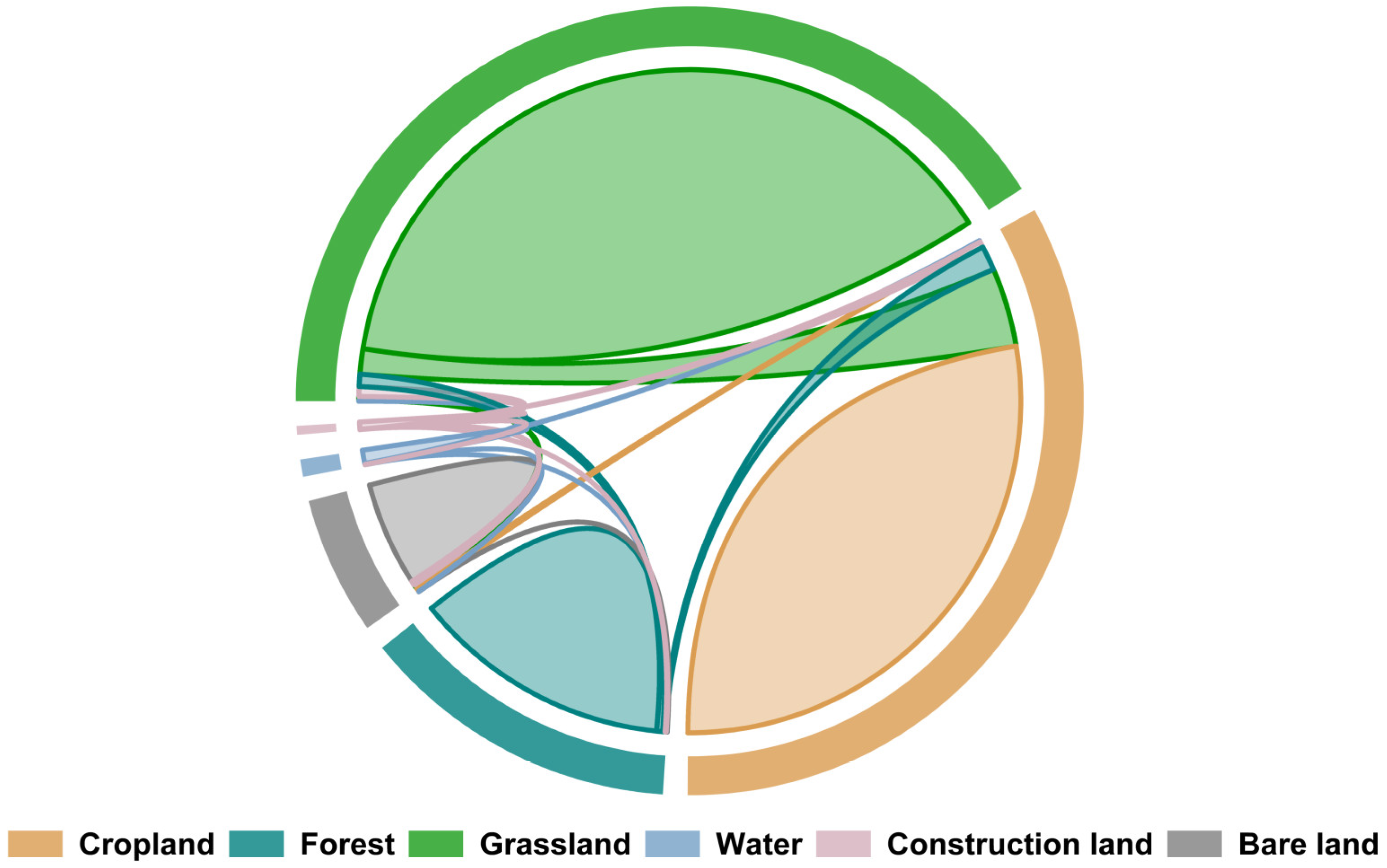 Cropland Forest Grassland Water Construction land Bare land